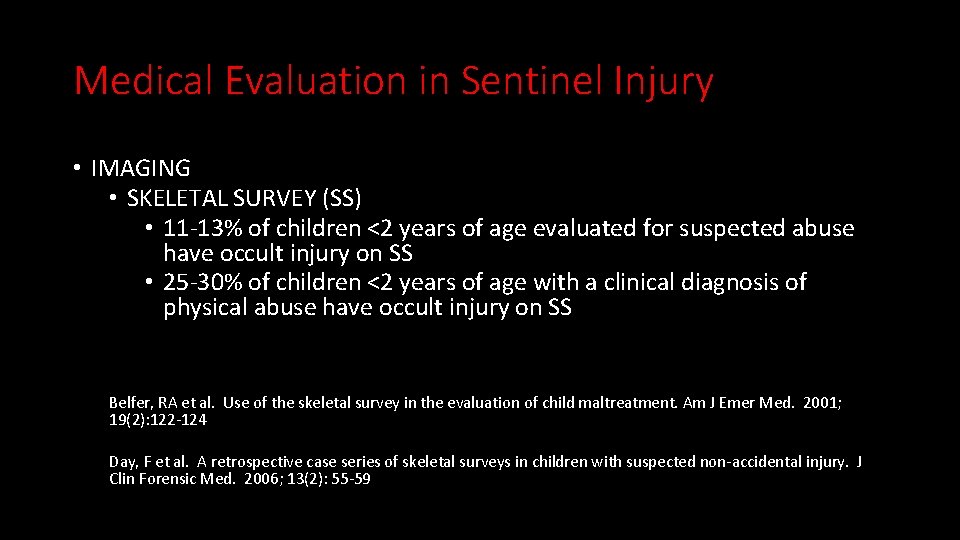 Medical Evaluation in Sentinel Injury

• IMAGING
• SKELETAL SURVEY (SS)
• 11-13% of children <2 years of age evaluated for suspected abuse have occult injury on SS
• 25-30% of children <2 years of age with a clinical diagnosis of physical abuse have occult injury on SS

Belfer, RA et al. Use of the skeletal survey in the evaluation of child maltreatment. Am J Emer Med. 2001; 19(2):122-124

Day, F et al. A retrospective case series of skeletal surveys in children with suspected non-accidental injury. J Clin Forensic Med. 2006; 13(2): 55-59